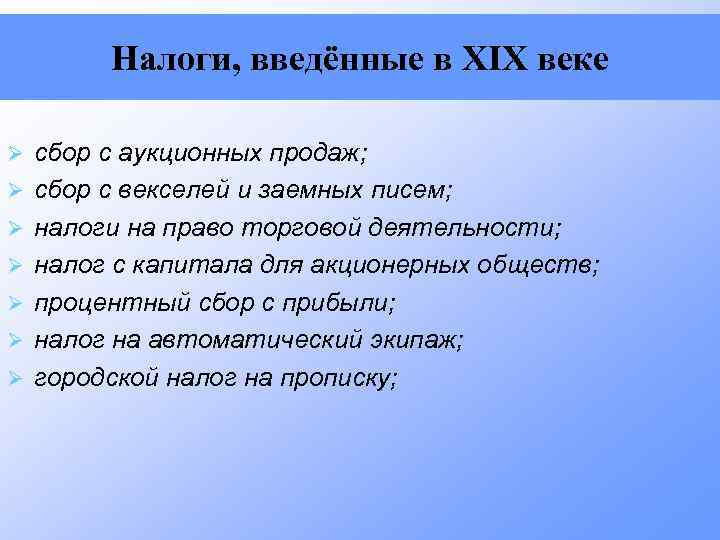 Налоги, введённые в XIX веке

➢ сбор с аукционных продаж;
➢ сбор с векселей и заемных писем;
➢ налоги на право торговой деятельности;
➢ налог с капитала для акционерных обществ;
➢ процентный сбор с прибыли;
➢ налог на автоматический экипаж;
➢ городской налог на прописку;